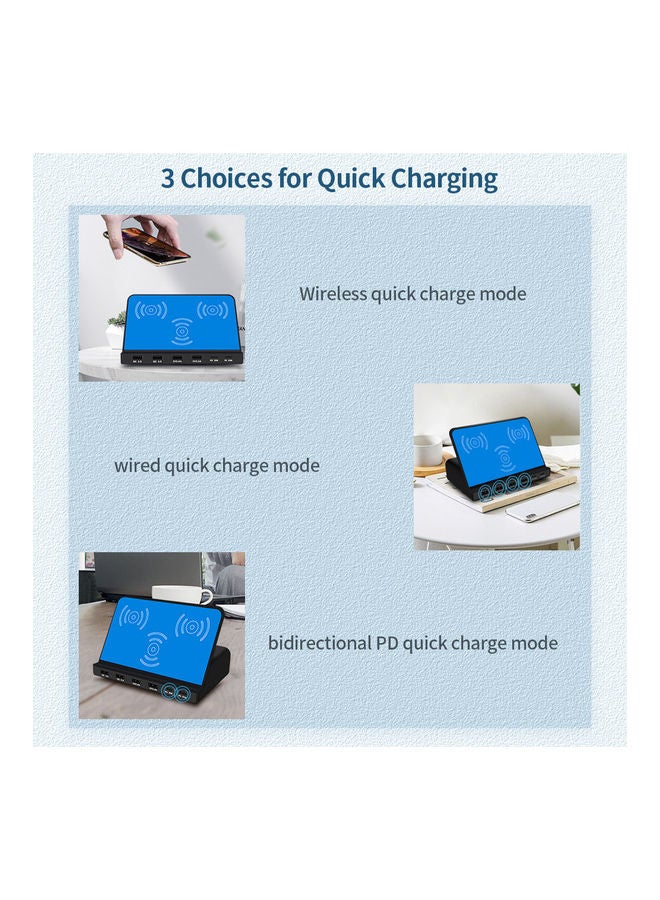 3 Choices for Quick Charging

Wireless quick charge mode

wired quick charge mode

bidirectional PD quick charge mode